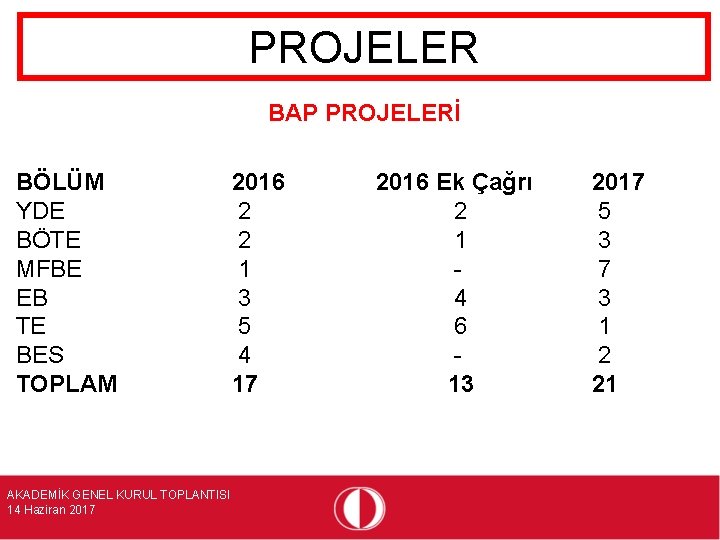 PROJELER

BAP PROJELERİ

| BÖLÜM | 2016 | 2016 Ek Çağrı | 2017 |
|---|---|---|---|
| YDE | 2 | 2 | 5 |
| BÖTE | 2 | 1 | 3 |
| MFBE | 1 | - | 7 |
| EB | 3 | 4 | 3 |
| TE | 5 | 6 | 1 |
| BES | 4 | - | 2 |
| TOPLAM | 17 | 13 | 21 |

AKADEMİK GENEL KURUL TOPLANTISI
14 Haziran 2017